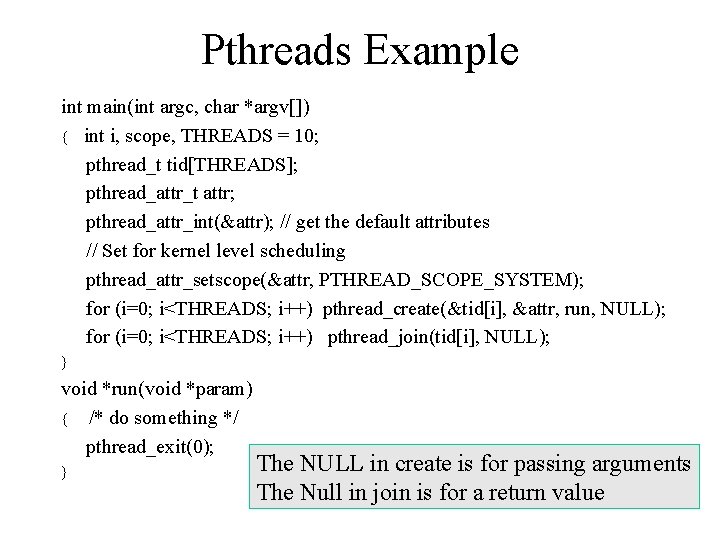 Pthreads Example

int main(int argc, char *argv[])
{ int i, scope, THREADS = 10;
pthread_t tid[THREADS];
pthread_attr_t attr;
pthread_attr_int(&attr); // get the default attributes
// Set for kernel level scheduling
pthread_attr_setscope(&attr, PTHREAD_SCOPE_SYSTEM);
for (i=0; i<THREADS; i++) pthread_create(&tid[i], &attr, run, NULL);
for (i=0; i<THREADS; i++) pthread_join(tid[i], NULL);
}
void *run(void *param)
{ /* do something */
pthread_exit(0);
}

The NULL in create is for passing arguments
The Null in join is for a return value